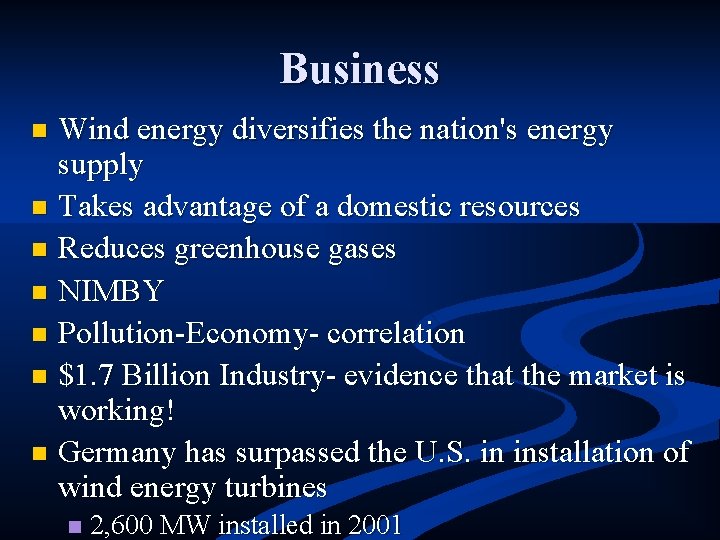 Business

- Wind energy diversifies the nation's energy supply
- Takes advantage of a domestic resources
- Reduces greenhouse gases
- NIMBY
- Pollution-Economy- correlation
- \$1.7 Billion Industry- evidence that the market is working!
- Germany has surpassed the U.S. in installation of wind energy turbines
  - 2,600 MW installed in 2001